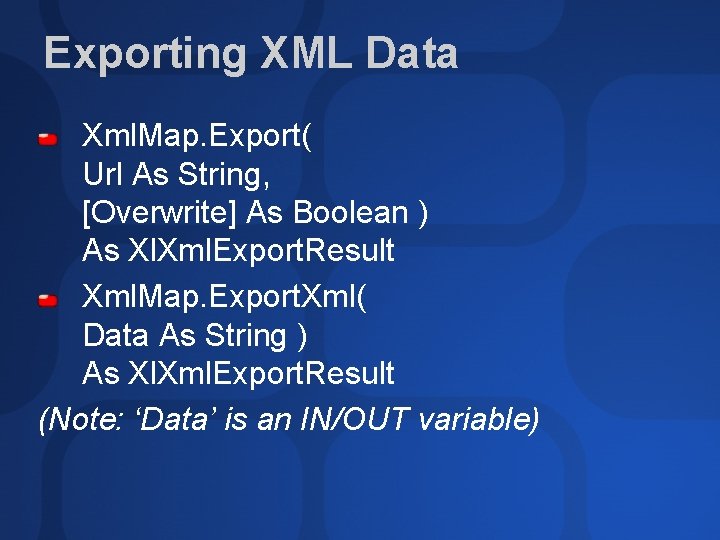 Exporting XML Data

XmlMap.Export(
Url As String,
[Overwrite] As Boolean )
As XlXmlExportResult

XmlMap.ExportXml(
Data As String )
As XlXmlExportResult

(Note: ‘Data’ is an IN/OUT variable)